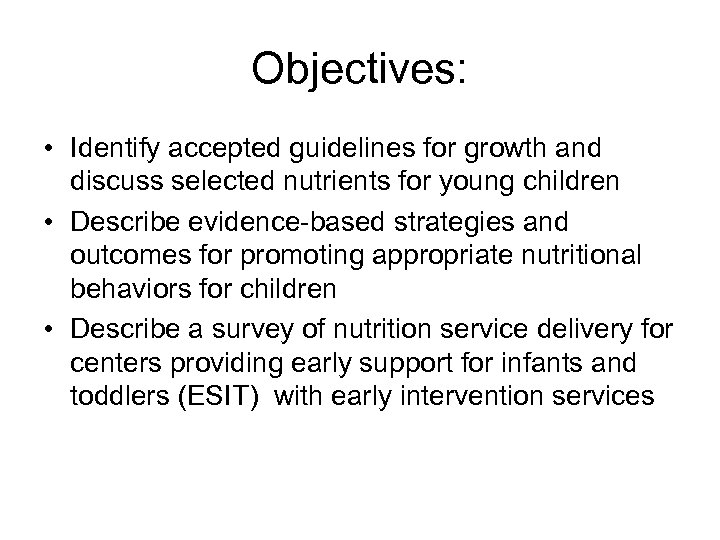 Objectives:

• Identify accepted guidelines for growth and discuss selected nutrients for young children
• Describe evidence-based strategies and outcomes for promoting appropriate nutritional behaviors for children
• Describe a survey of nutrition service delivery for centers providing early support for infants and toddlers (ESIT) with early intervention services